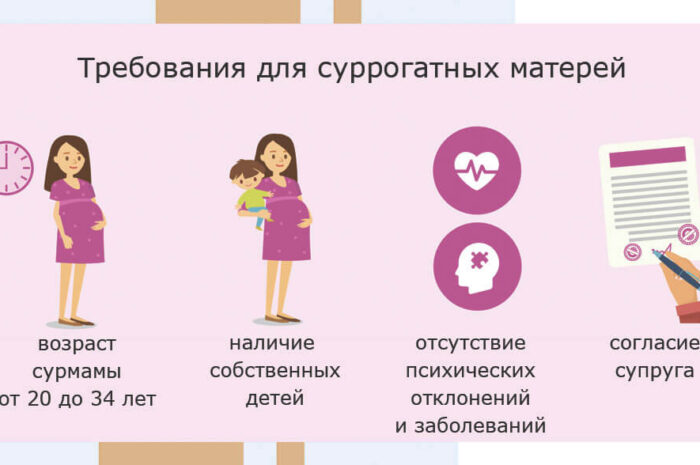 Требования для суррогатных матерей

возраст сурмамы от 20 до 34 лет

наличие собственных детей

отсутствие психических отклонений и заболеваний

согласие супруга